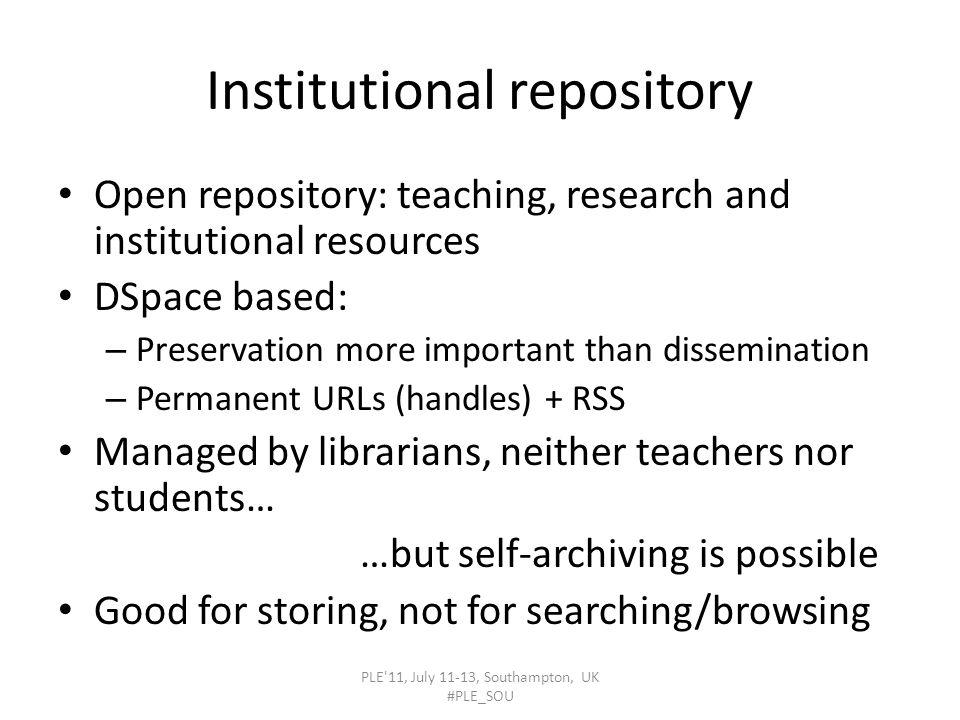 Institutional repository

• Open repository: teaching, research and institutional resources
• DSpace based:
– Preservation more important than dissemination
– Permanent URLs (handles) + RSS
• Managed by librarians, neither teachers nor students…

…but self-archiving is possible
• Good for storing, not for searching/browsing

PLE'11, July 11-13, Southampton, UK
#PLE_SOU